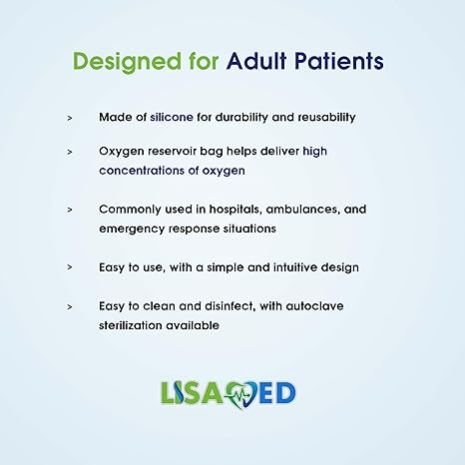 Designed for Adult Patients

> Made of silicone for durability and reusability

> Oxygen reservoir bag helps deliver high concentrations of oxygen

> Commonly used in hospitals, ambulances, and emergency response situations

> Easy to use, with a simple and intuitive design

> Easy to clean and disinfect, with autoclave sterilization available

LISAMED